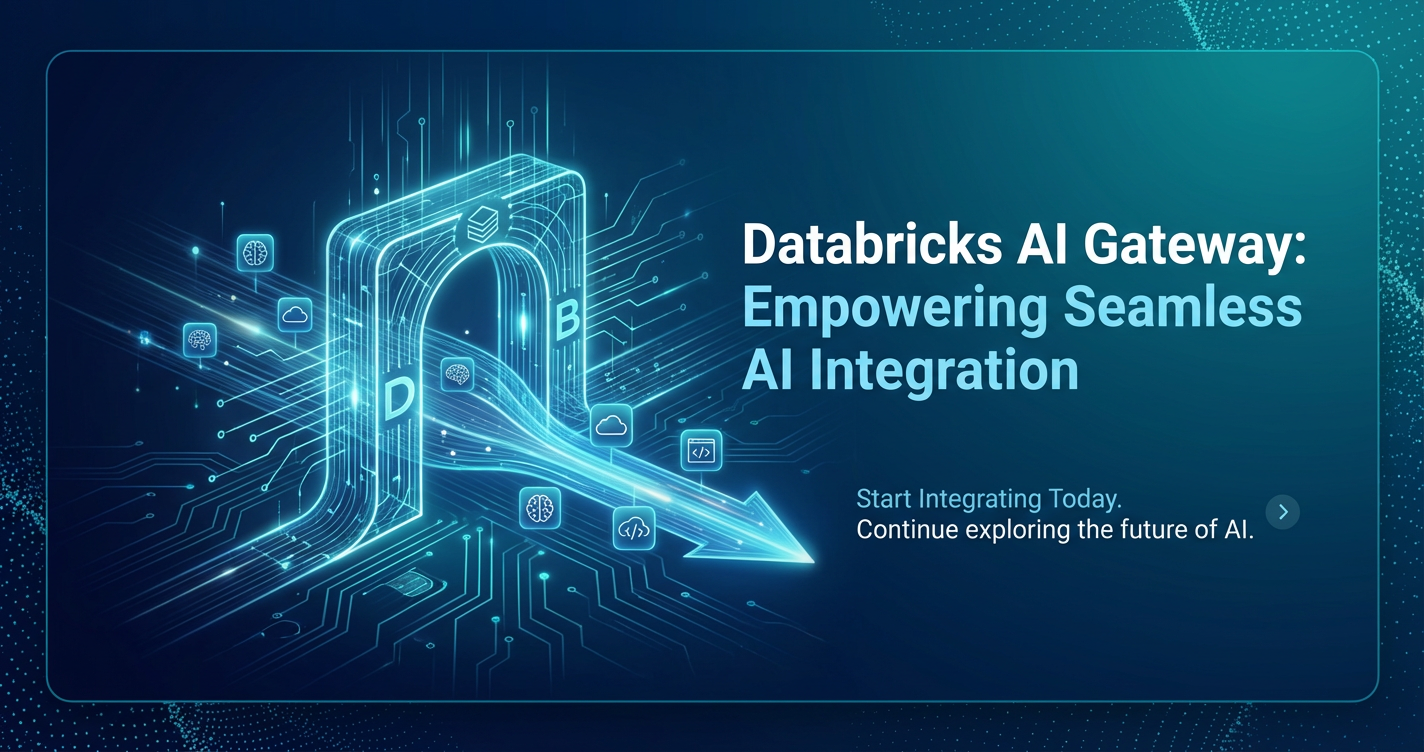 D

B

Databricks AI Gateway: Empowering Seamless AI Integration

Start Integrating Today.
Continue exploring the future of AI.